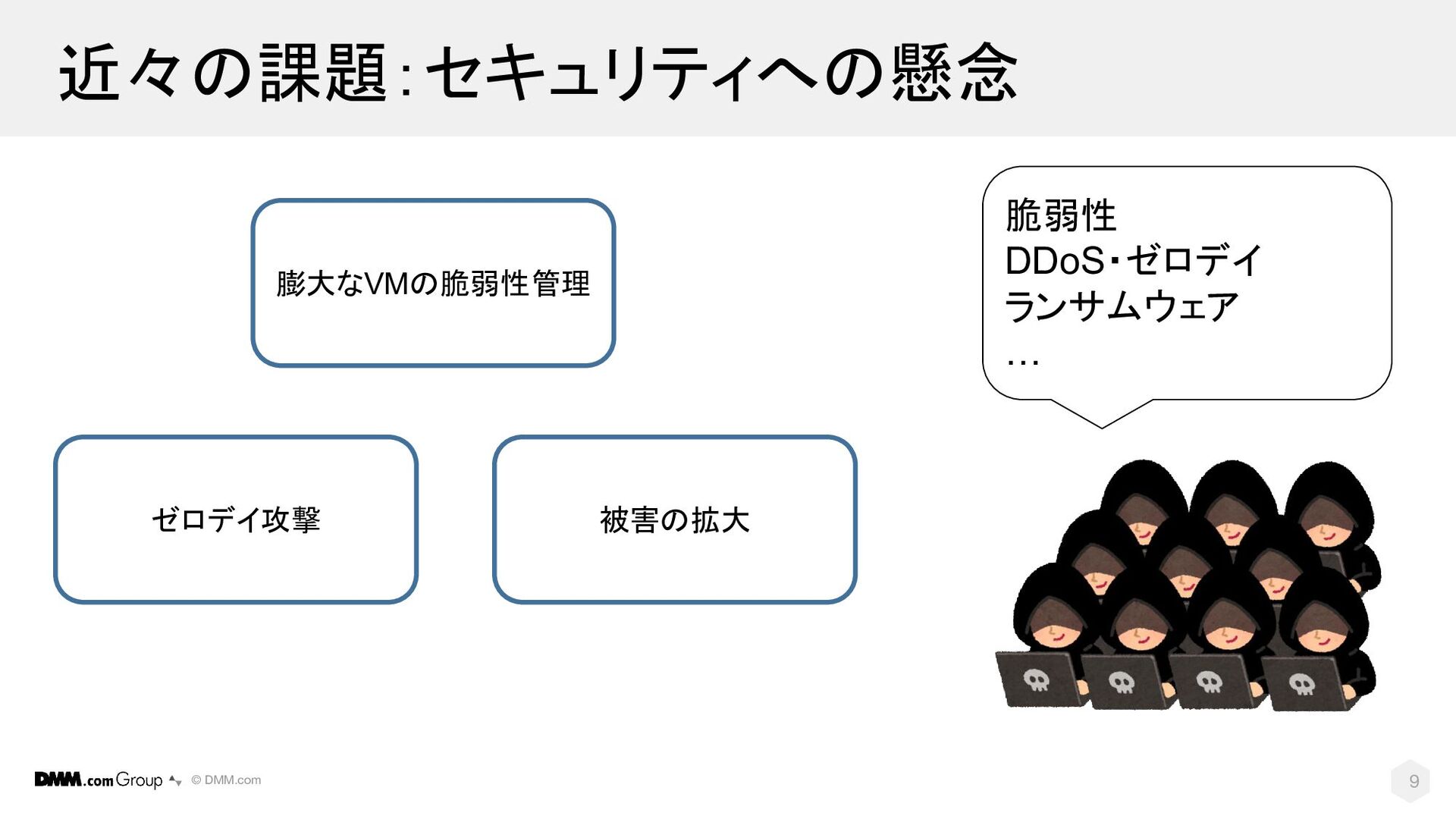 近々の課題:セキュリティへの懸念

膨大なVMの脆弱性管理

ゼロデイ攻撃

被害の拡大

脆弱性
DDoS・ゼロデイ
ランサムウェア
…

DMM.com Group © DMM.com

9